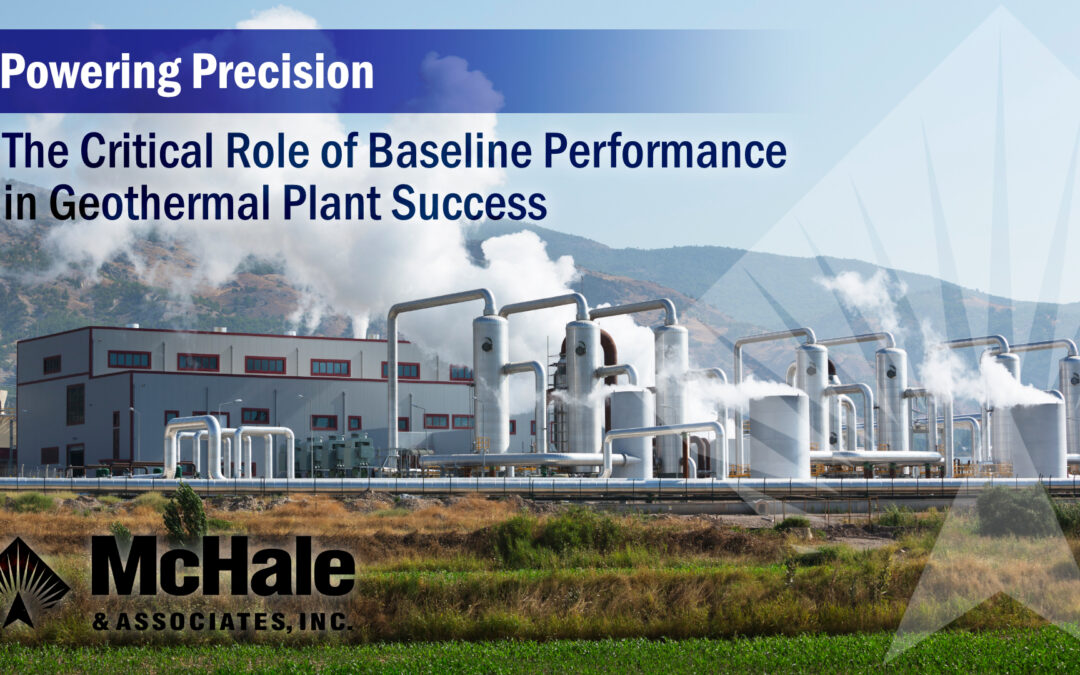 Powering Precision

The Critical Role of Baseline Performance in Geothermal Plant Success

McHale
& ASSOCIATES, INC.